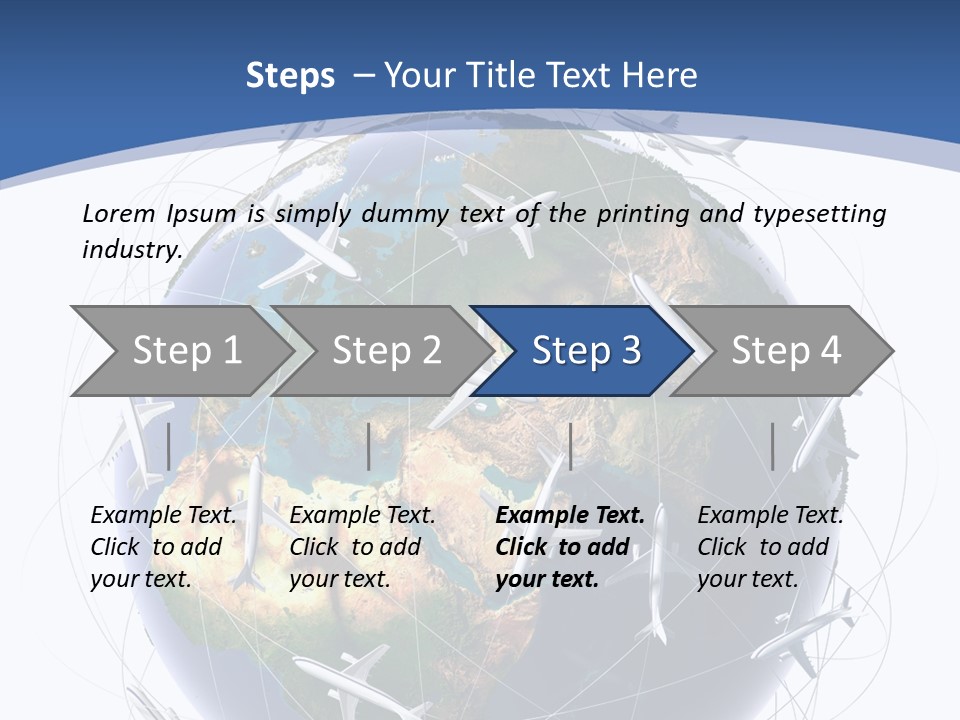 Steps – Your Title Text Here

Lorem Ipsum is simply dummy text of the printing and typesetting industry.

Step 1

Step 2

Step 3

Step 4

Example Text. Click to add your text.

Example Text. Click to add your text.

Example Text. Click to add your text.

Example Text. Click to add your text.